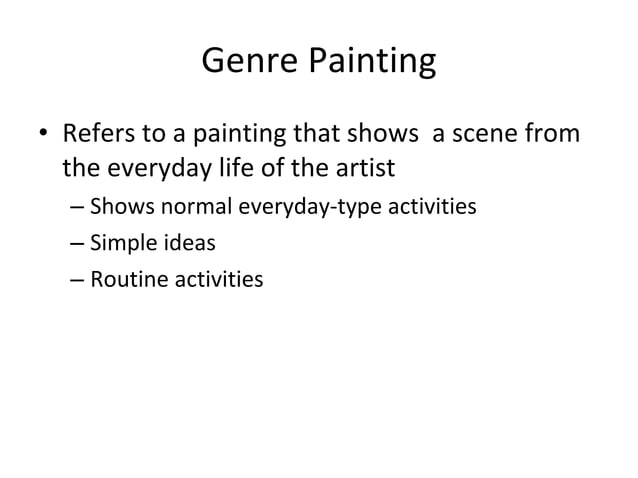 Genre Painting

• Refers to a painting that shows a scene from the everyday life of the artist
– Shows normal everyday-type activities
– Simple ideas
– Routine activities